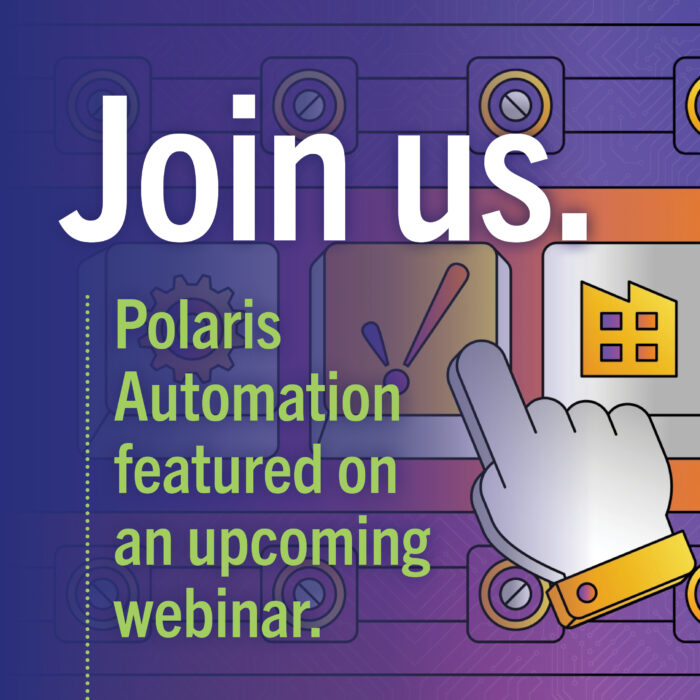 Join us.

Polaris Automation featured on an upcoming webinar.